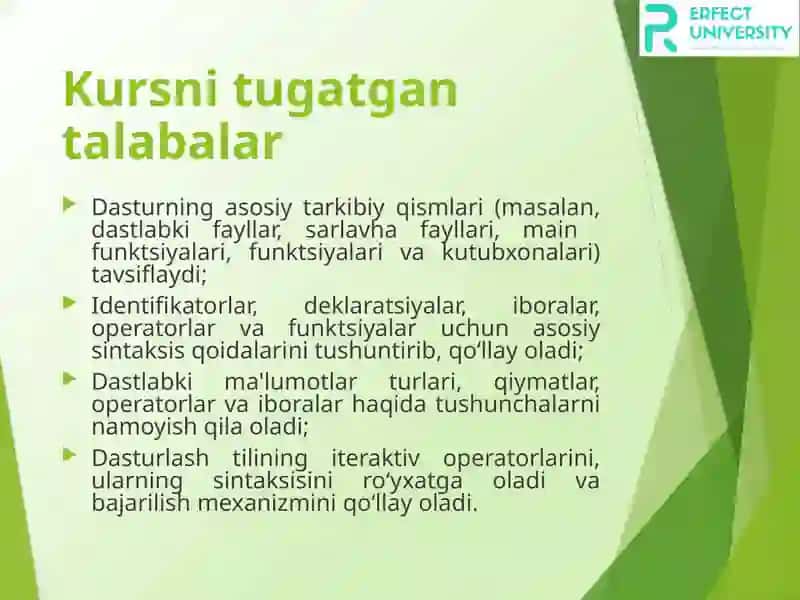 ERFECT UNIVERSITY

Kursni tugatgan talabalar

Dasturning asosiy tarkibiy qismlari (masalan, dastlabki fayllar, sarlavha fayllari, main funktsiyalari, funktsiyalari va kutubxonalari) tavsiflaydi;

Identifikatorlar, deklaratsiyalar, iboralar, operatorlar va funktsiyalar uchun asosiy sintaksis qoidalarini tushuntirib, qo‘llay oladi;

Dastlabki ma'lumotlar turlari, qiymatlar, operatorlar va iboralar haqida tushunchalarni namoyish qila oladi;

Dasturlash tilining iteraktiv operatorlarini, ularning sintaksisini ro‘yxatga oladi va bajarilish mexanizmini qo‘llay oladi.